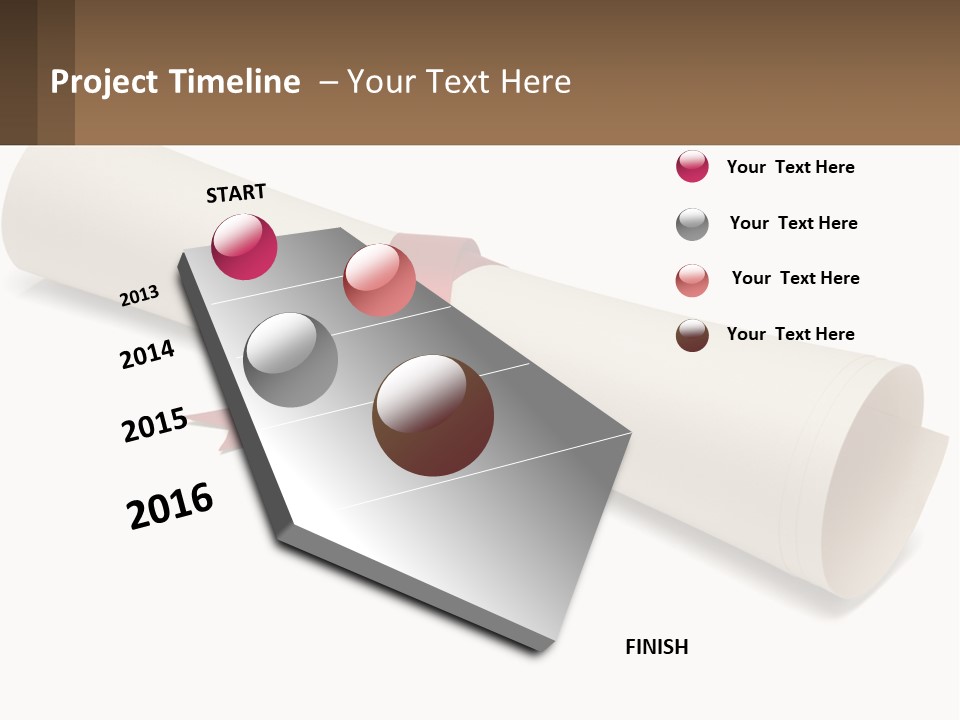 Project Timeline – Your Text Here

START

2013

2014

2015

2016

FINISH

Your Text Here

Your Text Here

Your Text Here

Your Text Here